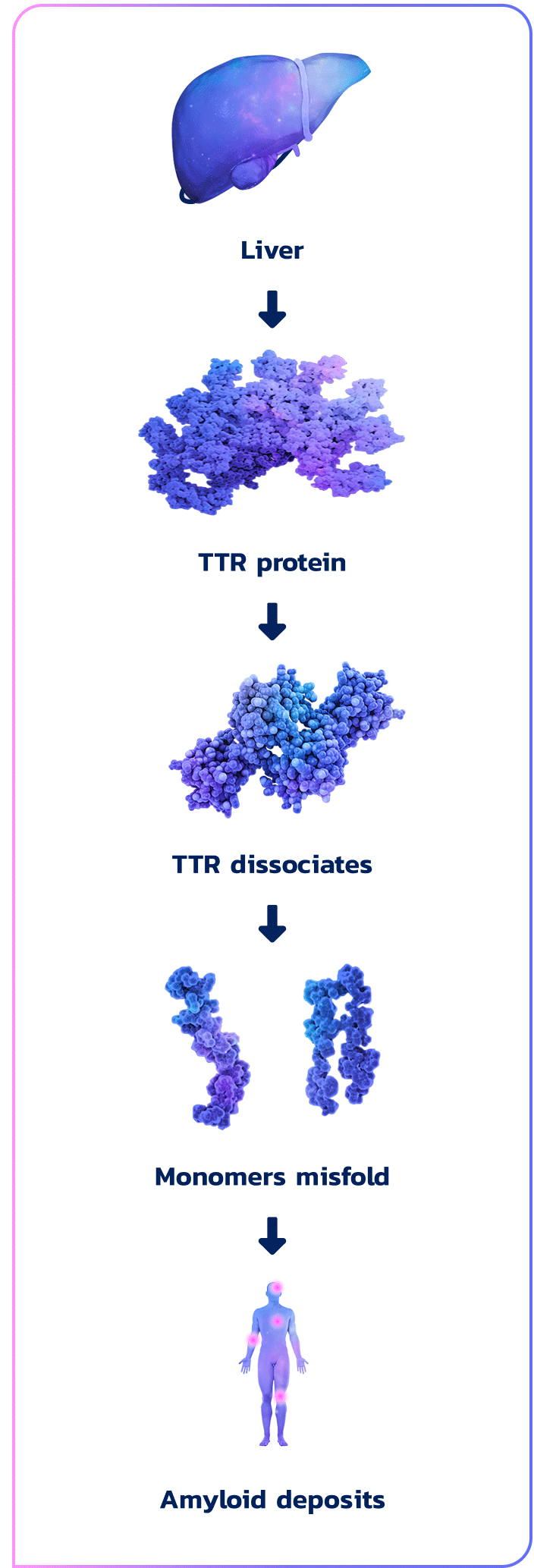 Liver

TTR protein

TTR dissociates

Monomers misfold

Amyloid deposits